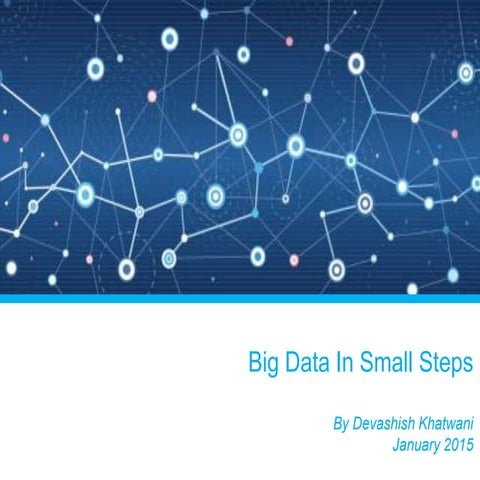 Big Data In Small Steps

By Devashish Khatwani
January 2015